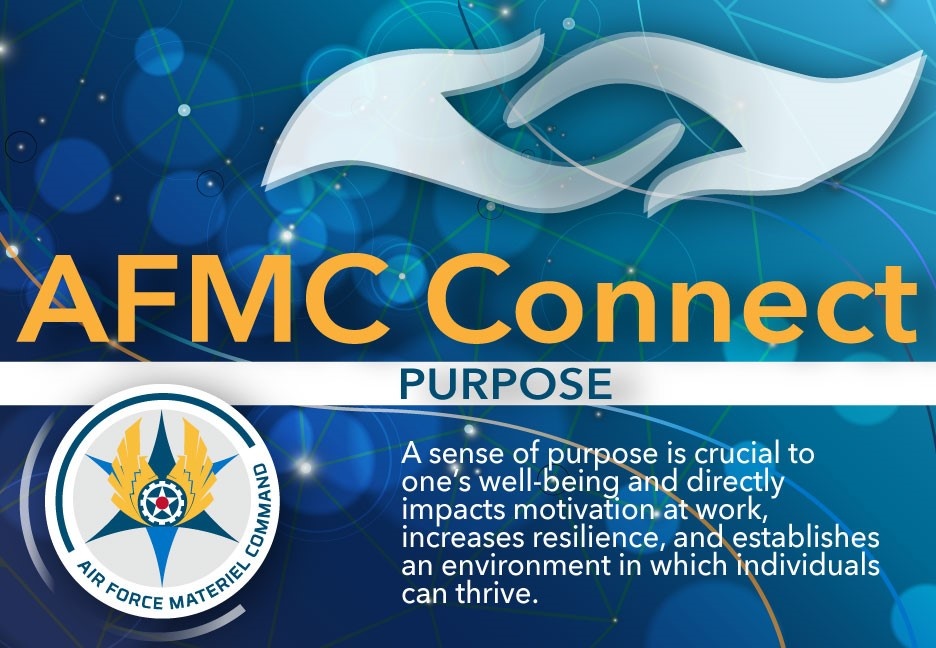 AFMC Connect

PURPOSE

AIR FORCE MATERIEL COMMAND

A sense of purpose is crucial to one's well-being and directly impacts motivation at work, increases resilience, and establishes an environment in which individuals can thrive.